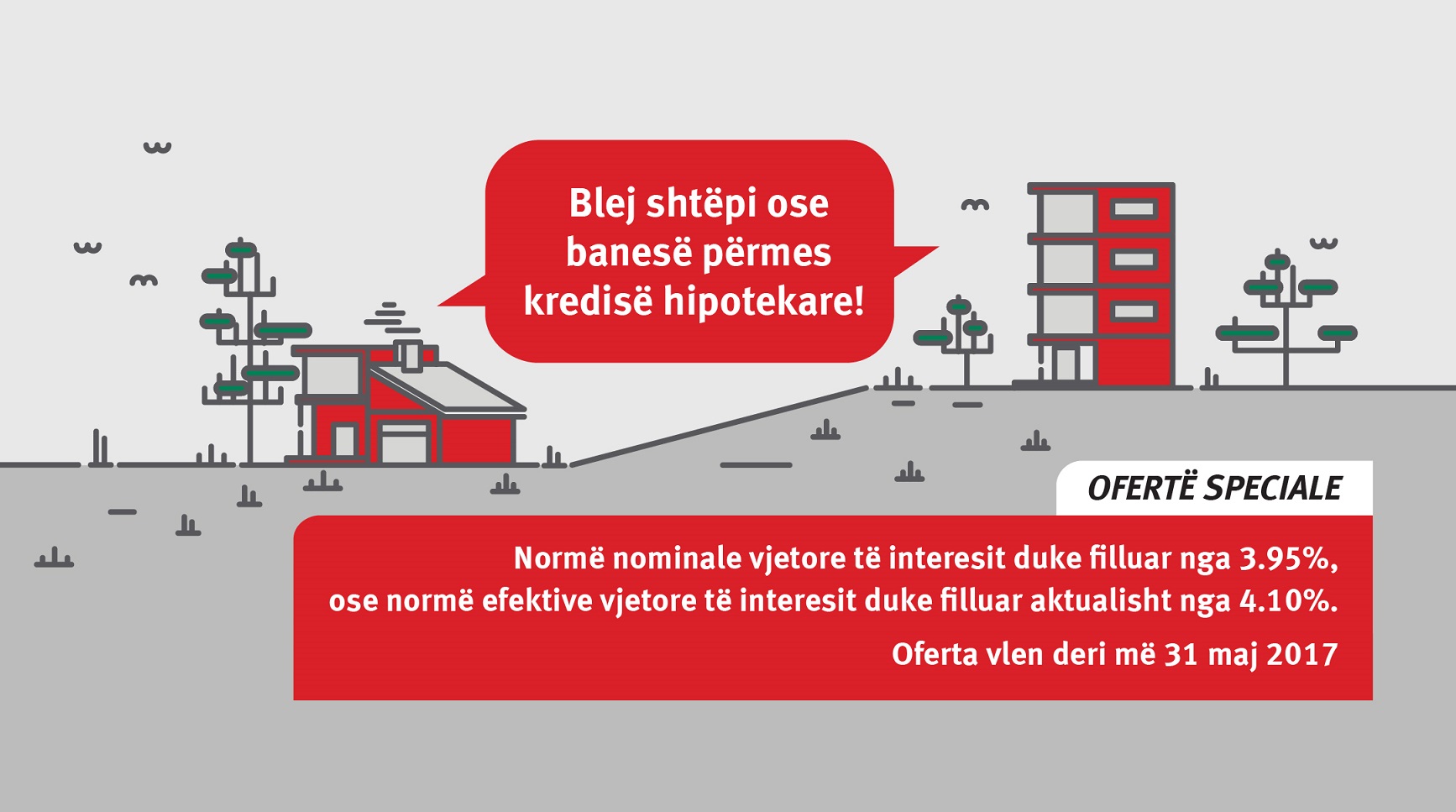 Blej shtëpi ose banesë përmes kredisë hipotekare!

OFERTË SPECIALE

Normë nominale vjetore të interesit duke filluar nga 3.95%, ose normë efektive vjetore të interesit duke filluar aktualisht nga 4.10%.

Oferta vlen deri më 31 maj 2017